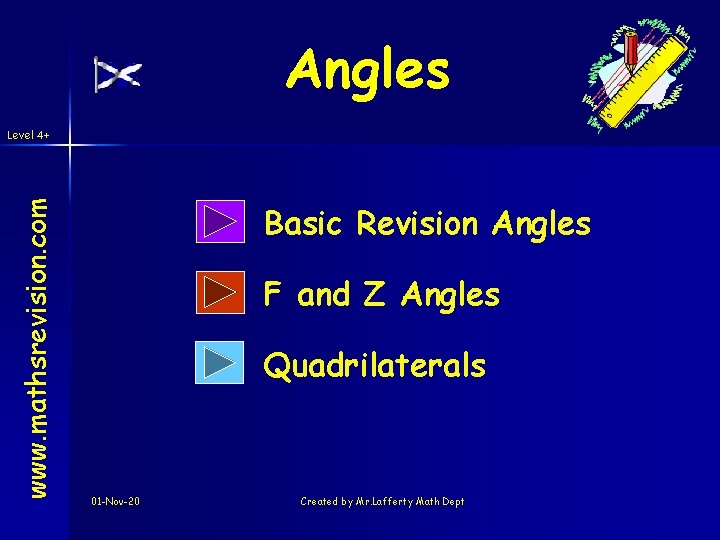 Angles

Level 4+

www.mathsrevision.com

Basic Revision Angles

F and Z Angles

Quadrilaterals

01-Nov-20

Created by Mr.Lafferty Math Dept